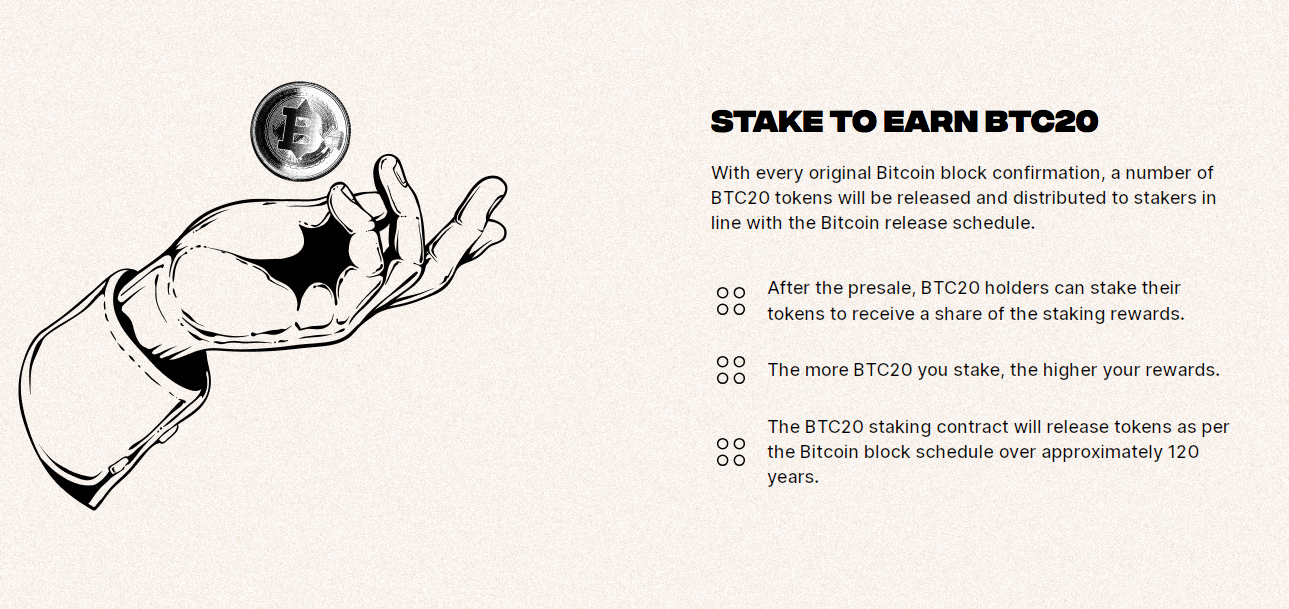 STAKE TO EARN BTC20

With every original Bitcoin block confirmation, a number of BTC20 tokens will be released and distributed to stakers in line with the Bitcoin release schedule.

After the presale, BTC20 holders can stake their tokens to receive a share of the staking rewards.

The more BTC20 you stake, the higher your rewards.

The BTC20 staking contract will release tokens as per the Bitcoin block schedule over approximately 120 years.